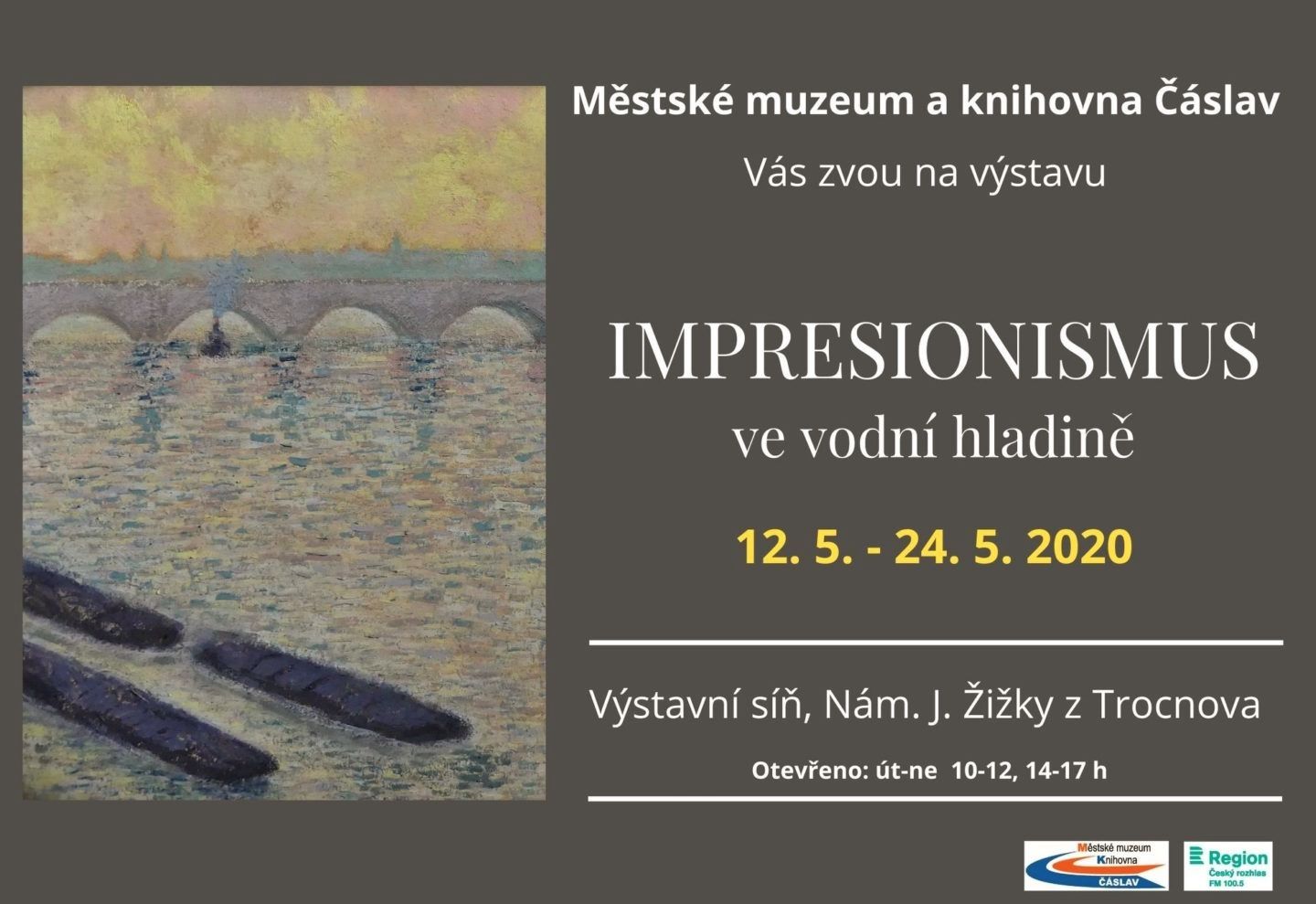 Městské muzeum a knihovna Čáslav

Vás zvou na výstavu

IMPRESIONISMUS
ve vodní hladině

12. 5. - 24. 5. 2020

Výstavní síň, Nám. J. Žižky z Trocnova

Otevřeno: út-ne 10-12, 14-17 h

Městské muzeum Knihovna ČÁSLAV

Region Český rozhlas FM 100.5